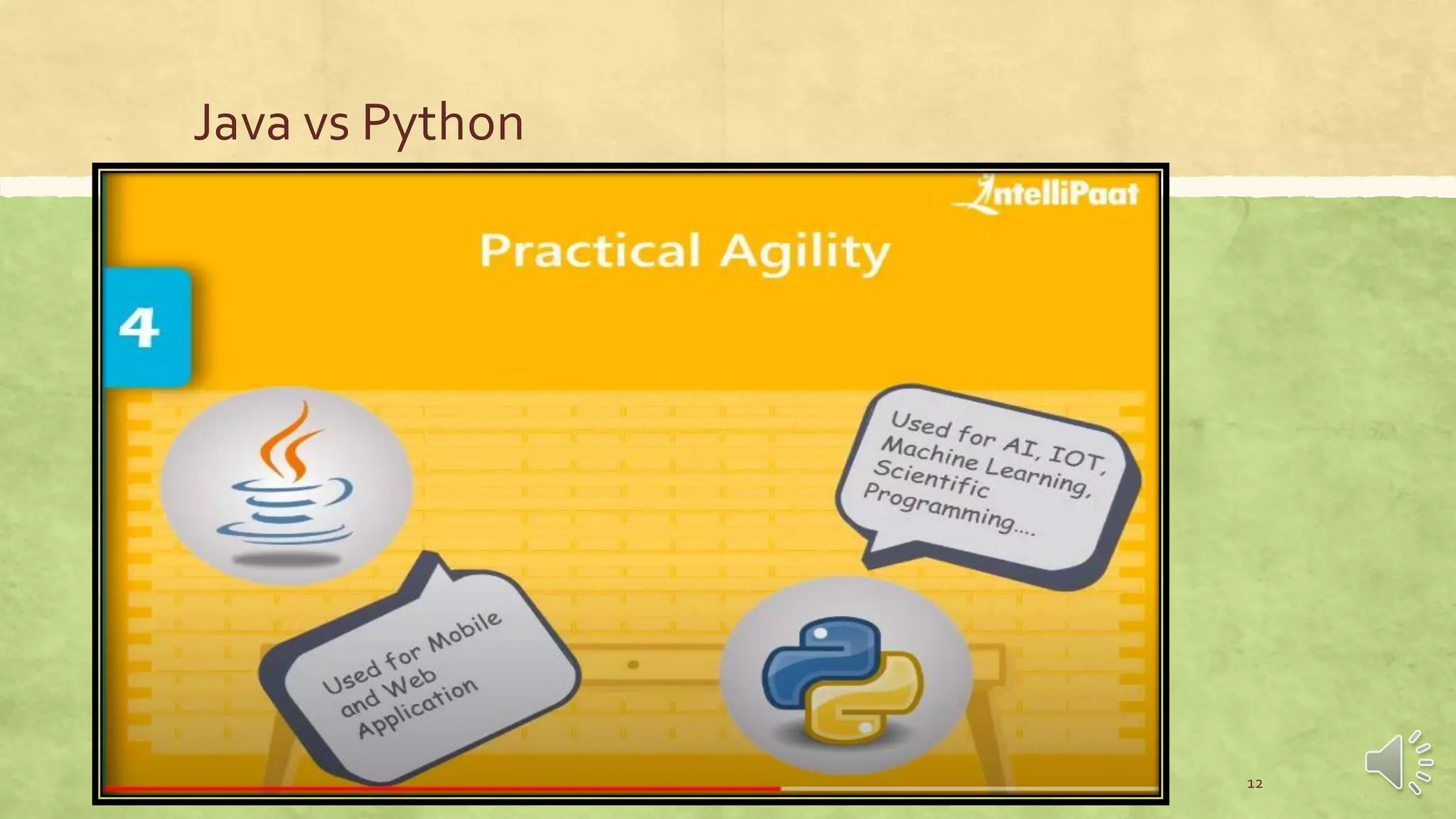 Java vs Python

IntelliPaat

Practical Agility

4

Used for AI, IOT, Machine Learning, Scientific Programming....

Used for Mobile and Web Application

12